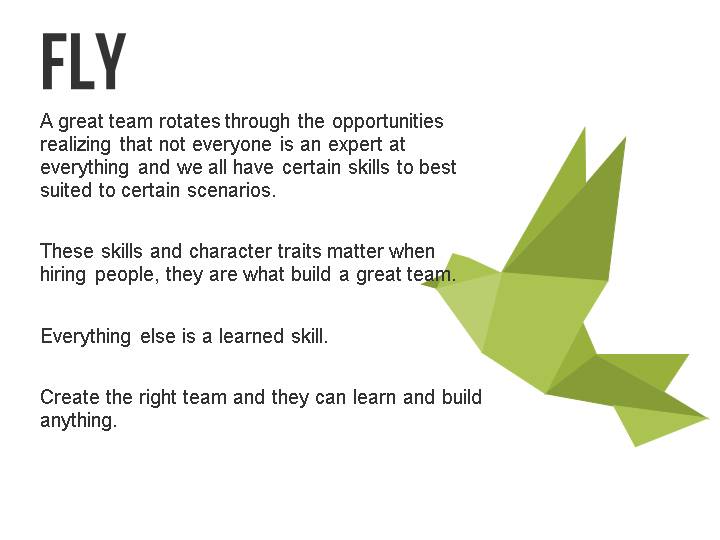 FLY

A great team rotates through the opportunities realizing that not everyone is an expert at everything and we all have certain skills to best suited to certain scenarios.

These skills and character traits matter when hiring people, they are what build a great team.

Everything else is a learned skill.

Create the right team and they can learn and build anything.